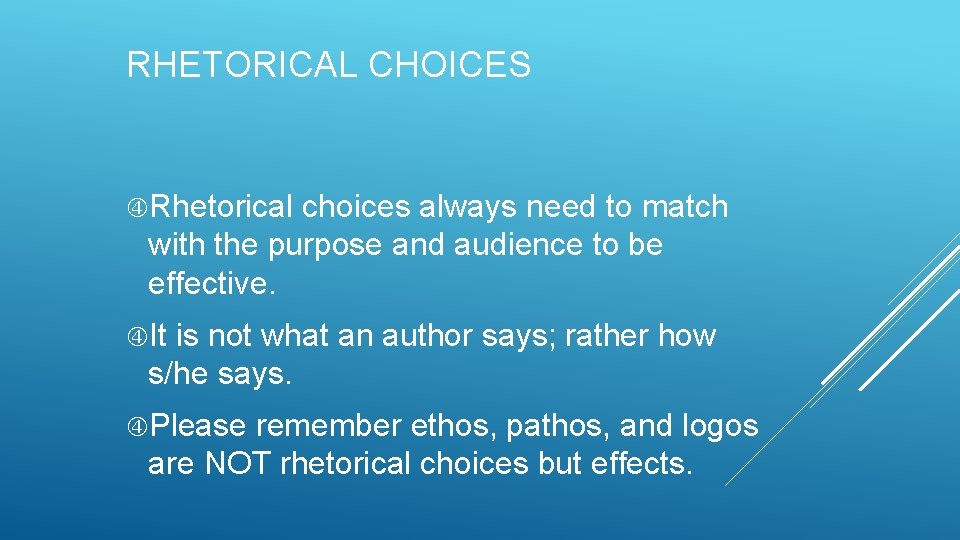 RHETORICAL CHOICES

Rhetorical choices always need to match with the purpose and audience to be effective.

It is not what an author says; rather how s/he says.

Please remember ethos, pathos, and logos are NOT rhetorical choices but effects.